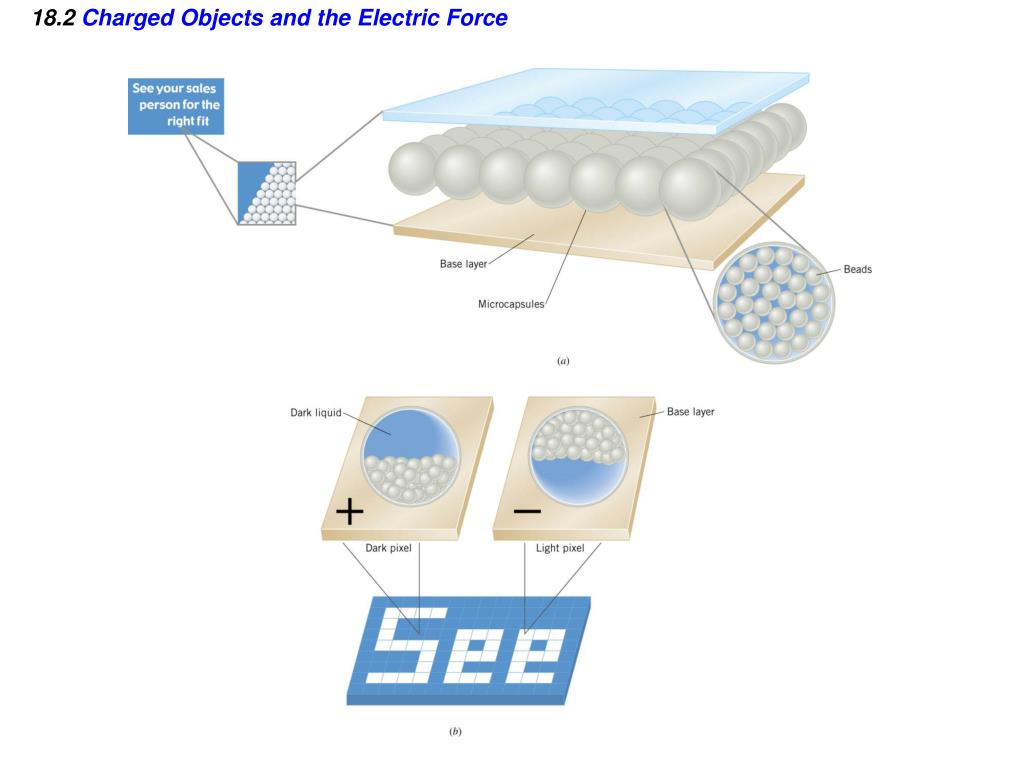 18.2 Charged Objects and the Electric Force

See your sales person for the right fit

Base layer

Microcapsules

Beads

(a)

Dark liquid

Base layer

+

−

Dark pixel

Light pixel

See

(b)